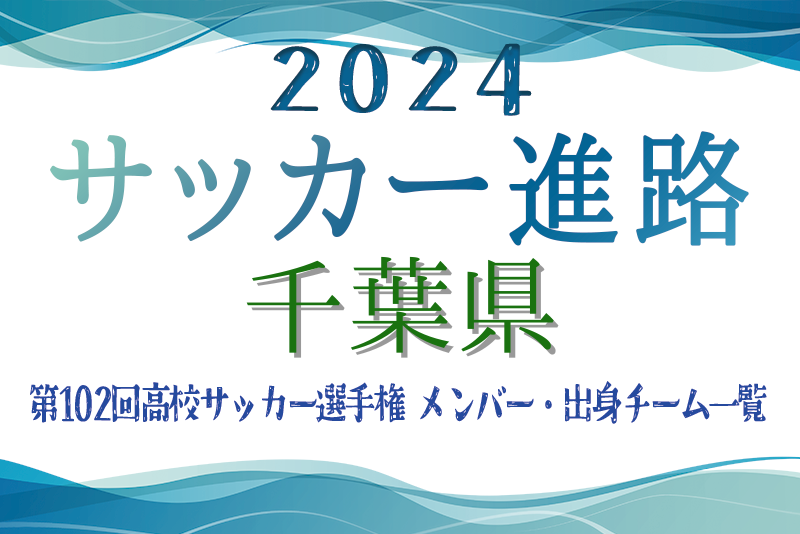 2024
サッカー進路
千葉県
第102回高校サッカー選手権 メンバー・出身チーム一覧